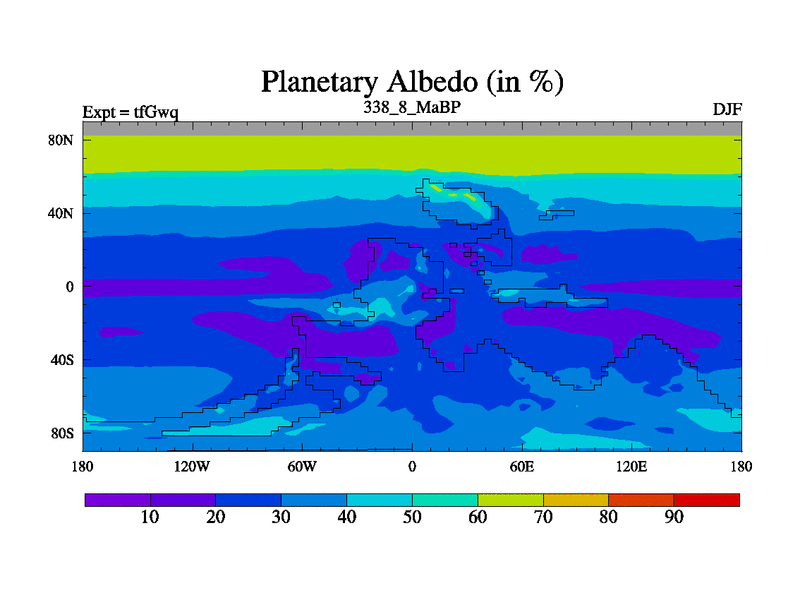 Planetary Albedo (in %)

Expt = tfGwq
338_8_MaBP
DJF

80N
40N
0
40S
80S

180
120W
60W
0
60E
120E
180

10
20
30
40
50
60
70
80
90